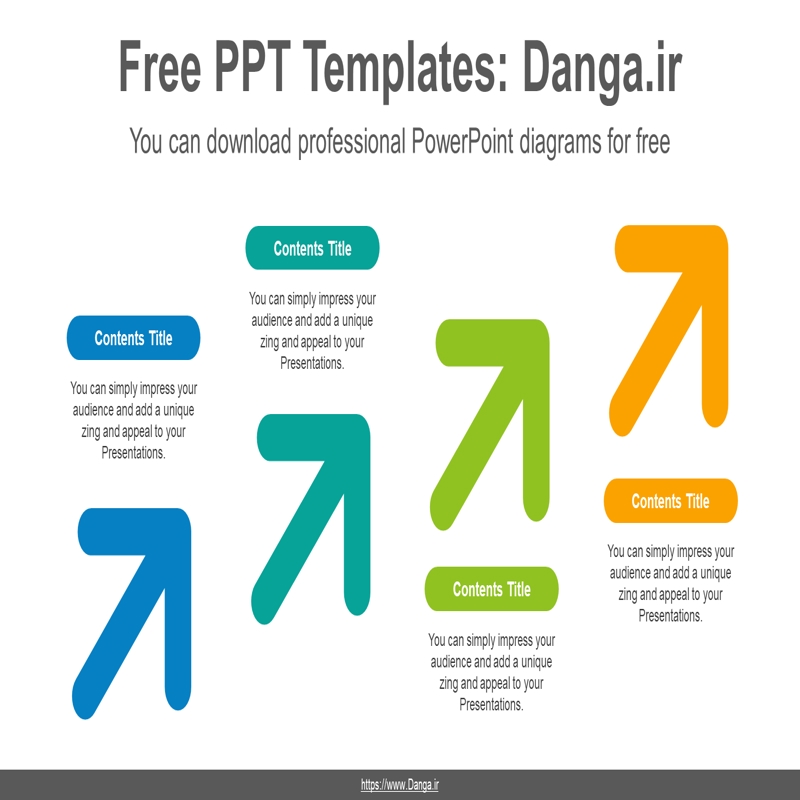 Free PPT Templates: Danga.ir

You can download professional PowerPoint diagrams for free

Contents Title

You can simply impress your audience and add a unique zing and appeal to your Presentations.

Contents Title

You can simply impress your audience and add a unique zing and appeal to your Presentations.

Contents Title

You can simply impress your audience and add a unique zing and appeal to your Presentations.

Contents Title

You can simply impress your audience and add a unique zing and appeal to your Presentations.

https://www.Danga.ir